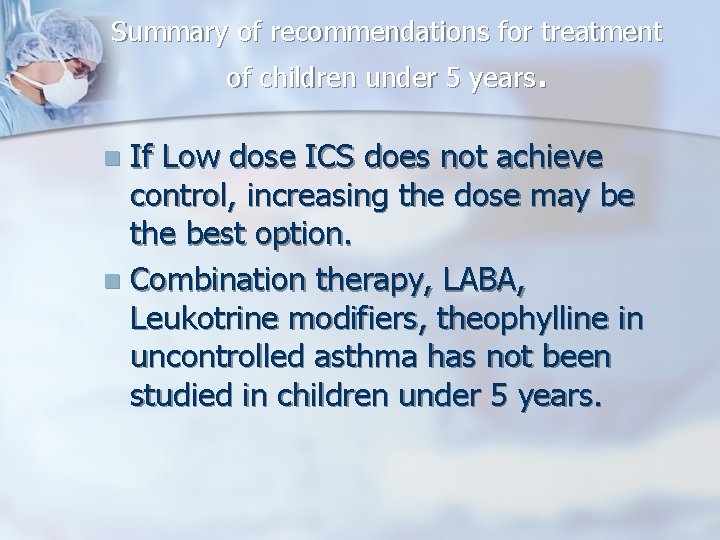 Summary of recommendations for treatment of children under 5 years.

If Low dose ICS does not achieve control, increasing the dose may be the best option.

Combination therapy, LABA, Leukotrine modifiers, theophylline in uncontrolled asthma has not been studied in children under 5 years.